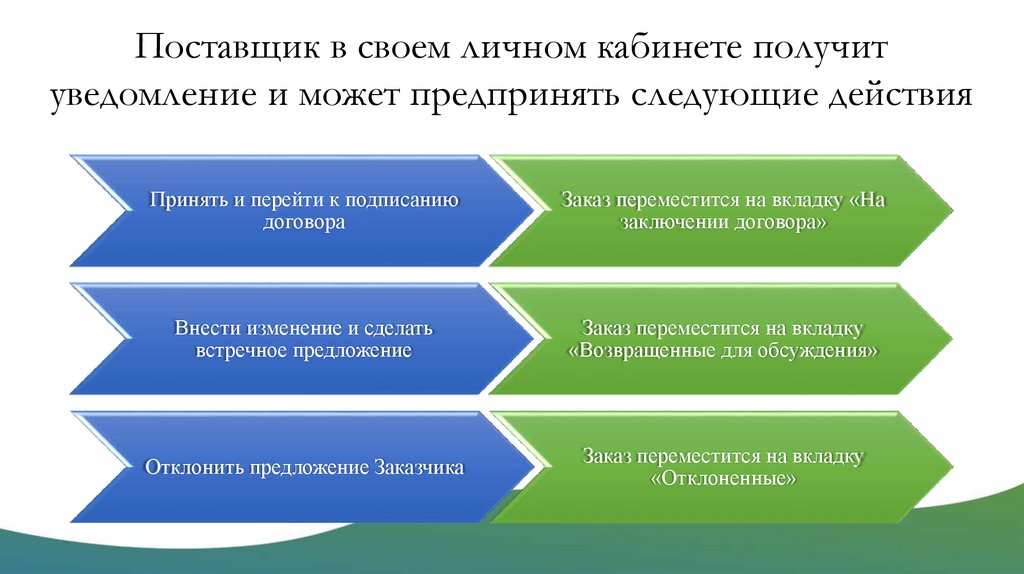 Поставщик в своем личном кабинете получит уведомление и может предпринять следующие действия

Принять и перейти к подписанию договора

Заказ переместится на вкладку «На заключении договора»

Внести изменение и сделать встречное предложение

Заказ переместится на вкладку «Возвращенные для обсуждения»

Отклонить предложение Заказчика

Заказ переместится на вкладку «Отклоненные»